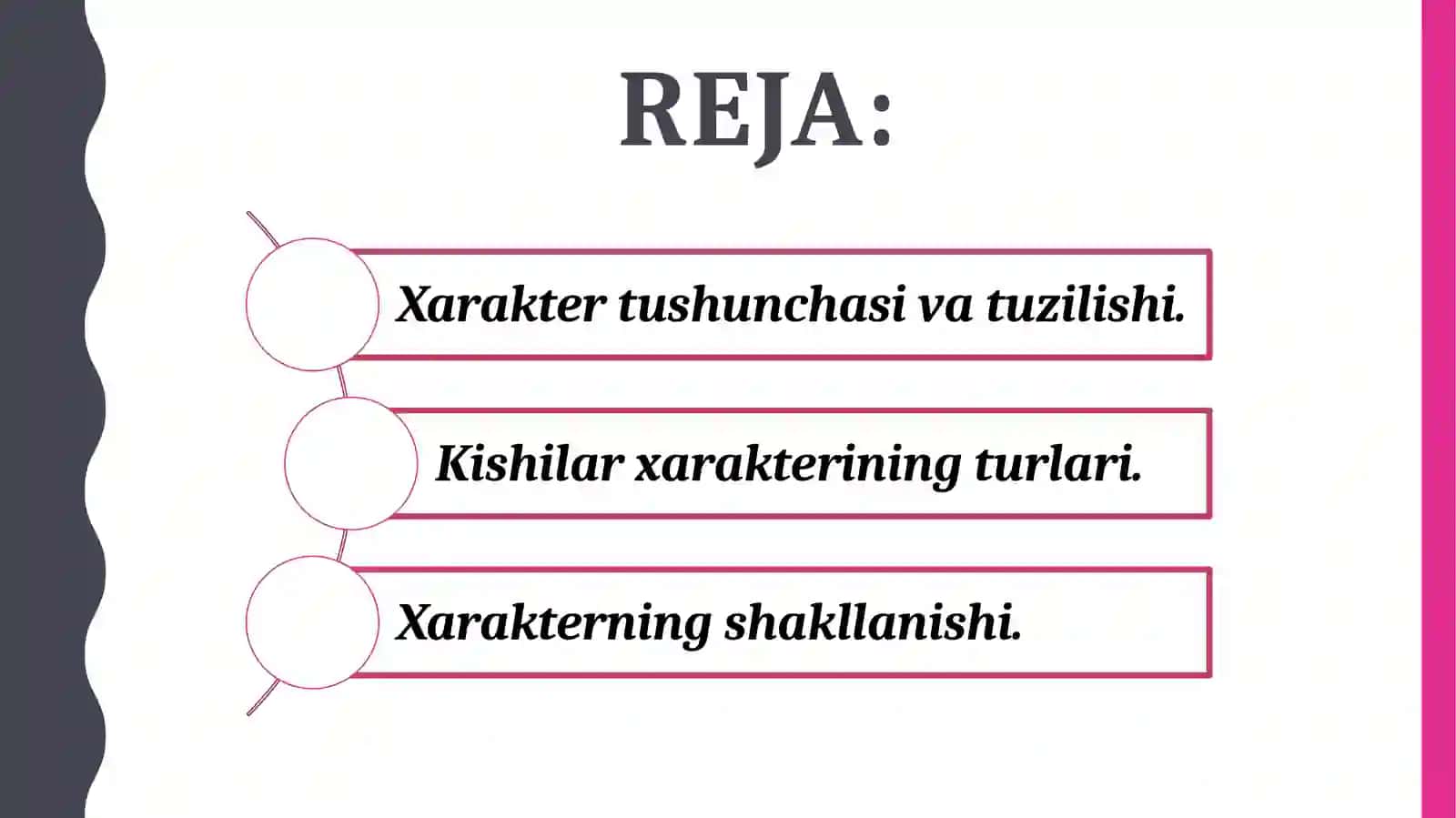 REJA:

Xarakter tushunchasi va tuzilishi.

Kishilar xarakterining turlari.

Xarakterning shakllanishi.